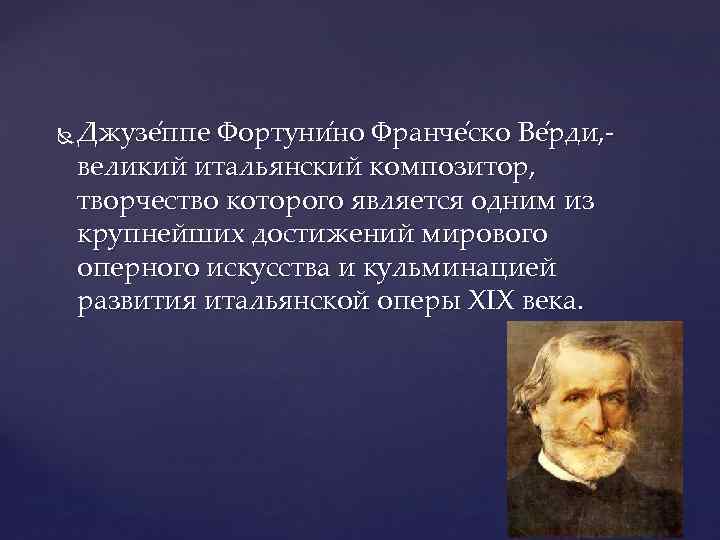 Джузе́ппе Фортуни́но Франче́ско Ве́рди,- великий итальянский композитор, творчество которого является одним из крупнейших достижений мирового оперного искусства и кульминацией развития итальянской оперы XIX века.